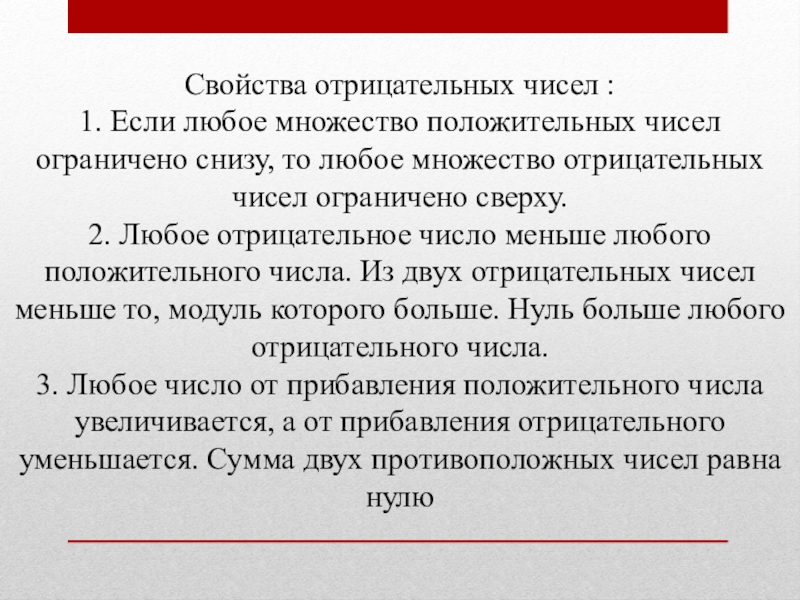 Свойства отрицательных чисел :
1. Если любое множество положительных чисел ограничено снизу, то любое множество отрицательных чисел ограничено сверху.
2. Любое отрицательное число меньше любого положительного числа. Из двух отрицательных чисел меньше то, модуль которого больше. Нуль больше любого отрицательного числа.
3. Любое число от прибавления положительного числа увеличивается, а от прибавления отрицательного уменьшается. Сумма двух противоположных чисел равна нулю